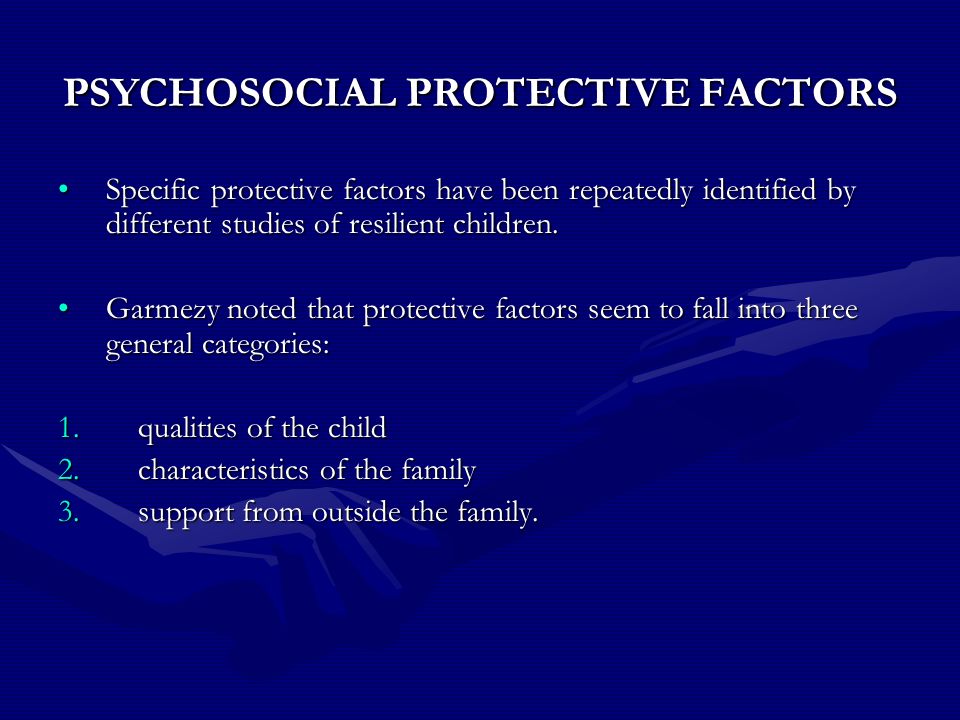 PSYCHOSOCIAL PROTECTIVE FACTORS

• Specific protective factors have been repeatedly identified by different studies of resilient children.

• Garmezy noted that protective factors seem to fall into three general categories:

1. qualities of the child
2. characteristics of the family
3. support from outside the family.